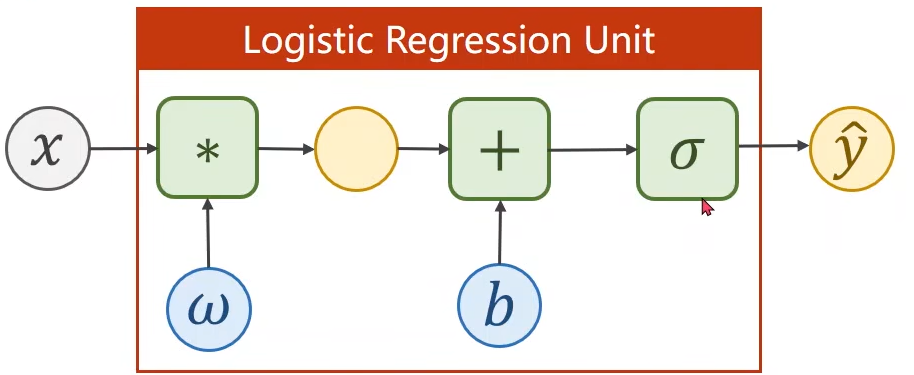 Logistic Regression Unit

$x$

$*$

$+$

$\sigma$

$\hat{y}$

$\omega$

$b$